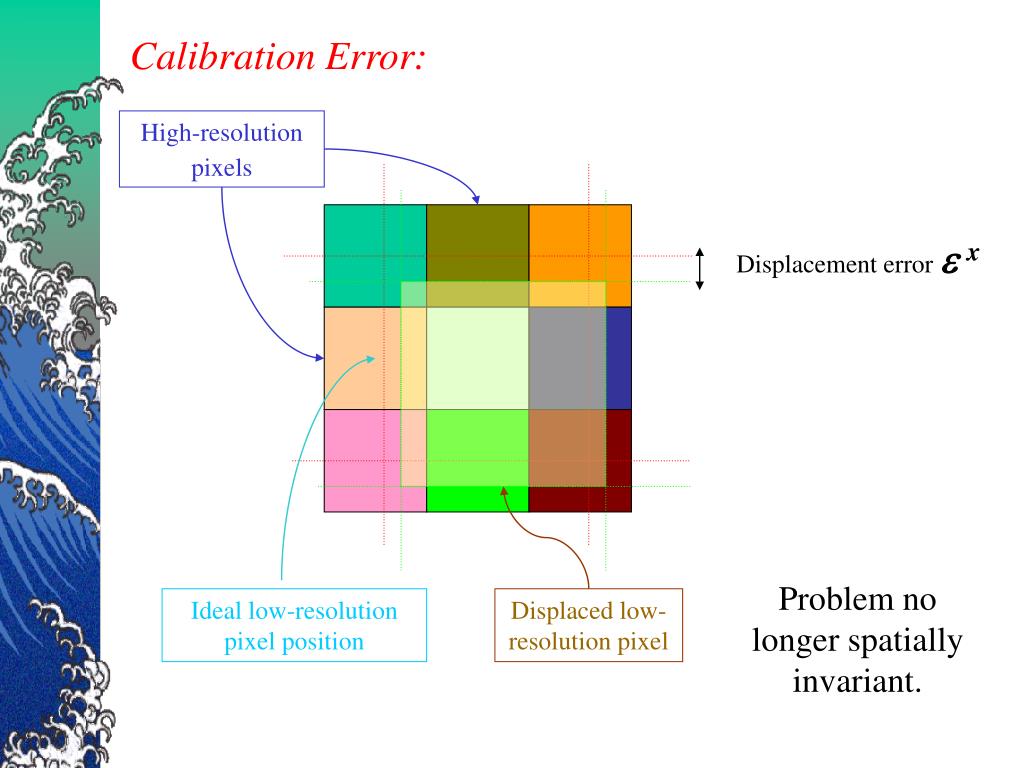 Calibration Error:

High-resolution pixels

Displacement error $\varepsilon^x$

Ideal low-resolution pixel position

Displaced low-resolution pixel

Problem no longer spatially invariant.